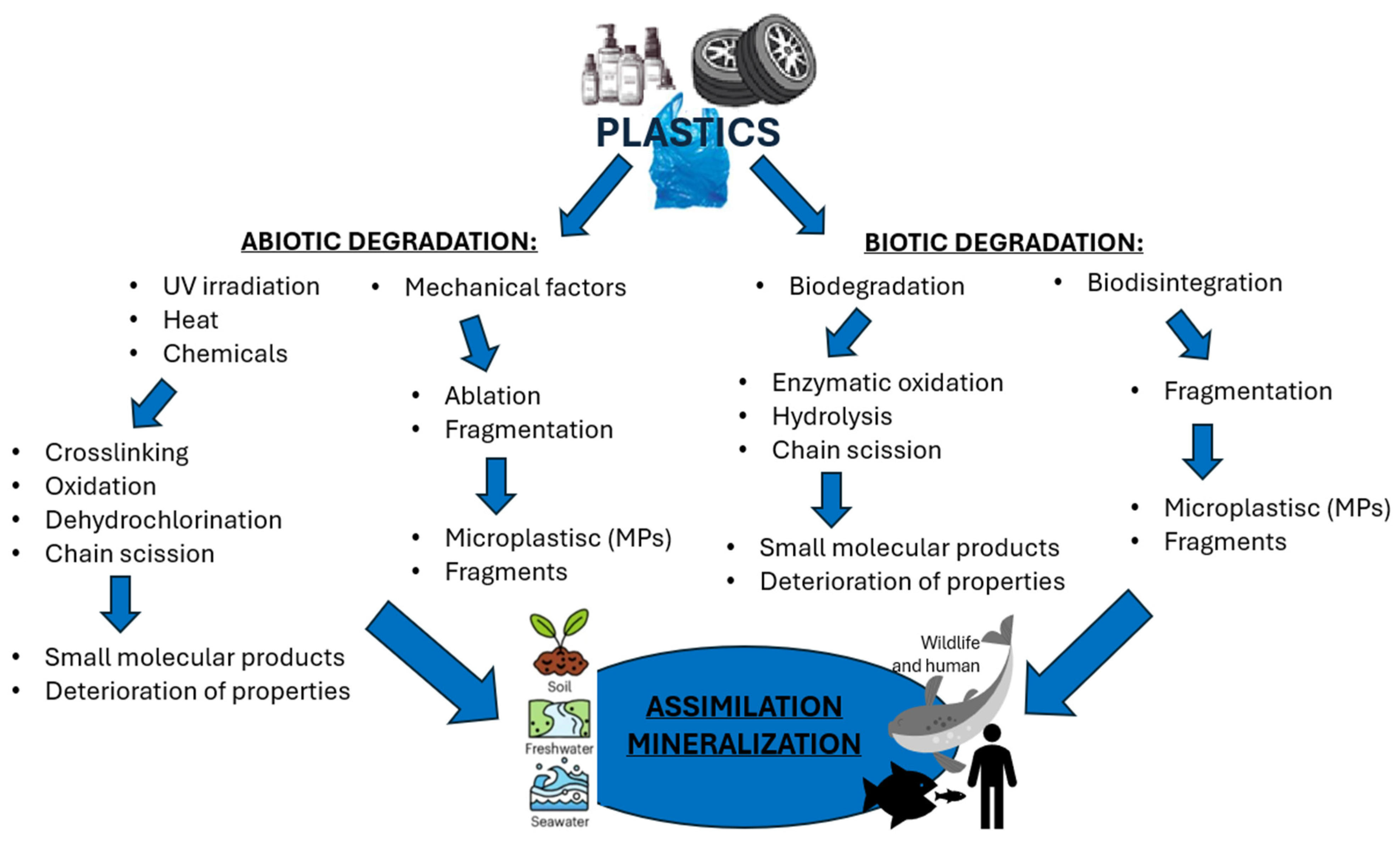 PLASTICS

ABIOTIC DEGRADATION:

• UV irradiation
• Heat
• Chemicals

• Crosslinking
• Oxidation
• Dehydrochlorination
• Chain scission

• Small molecular products
• Deterioration of properties

• Mechanical factors

• Ablation
• Fragmentation

• Microplastisc (MPs)
• Fragments

BIOTIC DEGRADATION:

• Biodegradation

• Enzymatic oxidation
• Hydrolysis
• Chain scission

• Small molecular products
• Deterioration of properties

• Biodisintegration

• Fragmentation

• Microplastisc (MPs)
• Fragments

Soil
Freshwater
Seawater

ASSIMILATION
MINERALIZATION

Wildlife and human